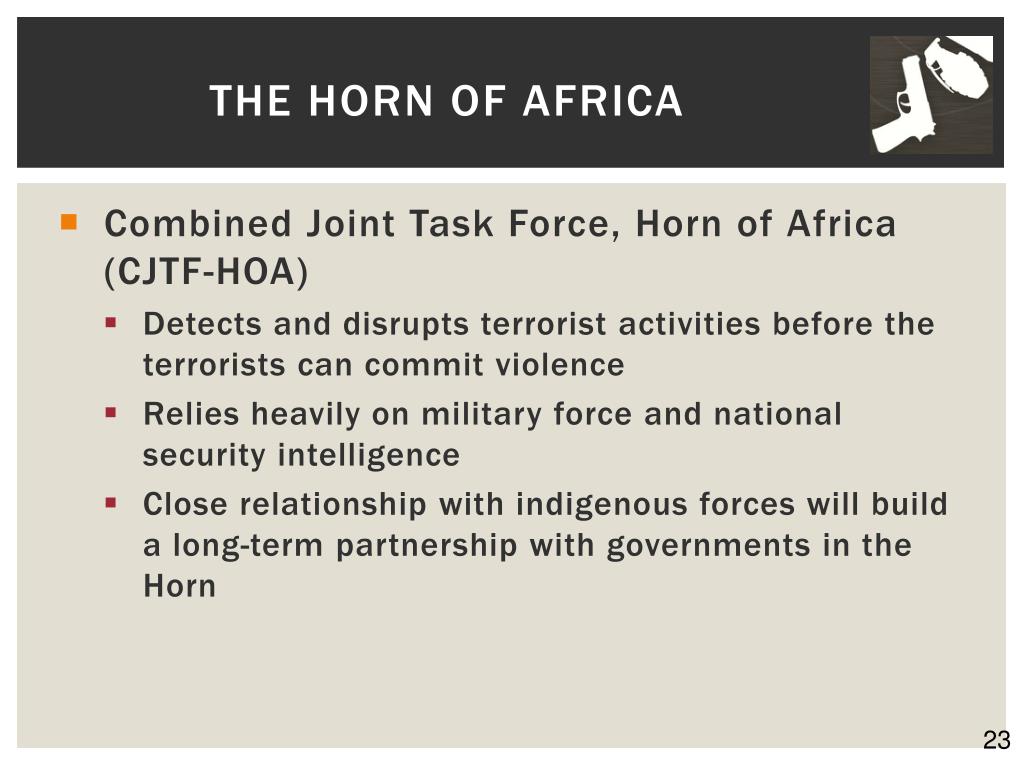 THE HORN OF AFRICA

Combined Joint Task Force, Horn of Africa (CJTF-HOA)

Detects and disrupts terrorist activities before the terrorists can commit violence

Relies heavily on military force and national security intelligence

Close relationship with indigenous forces will build a long-term partnership with governments in the Horn

23